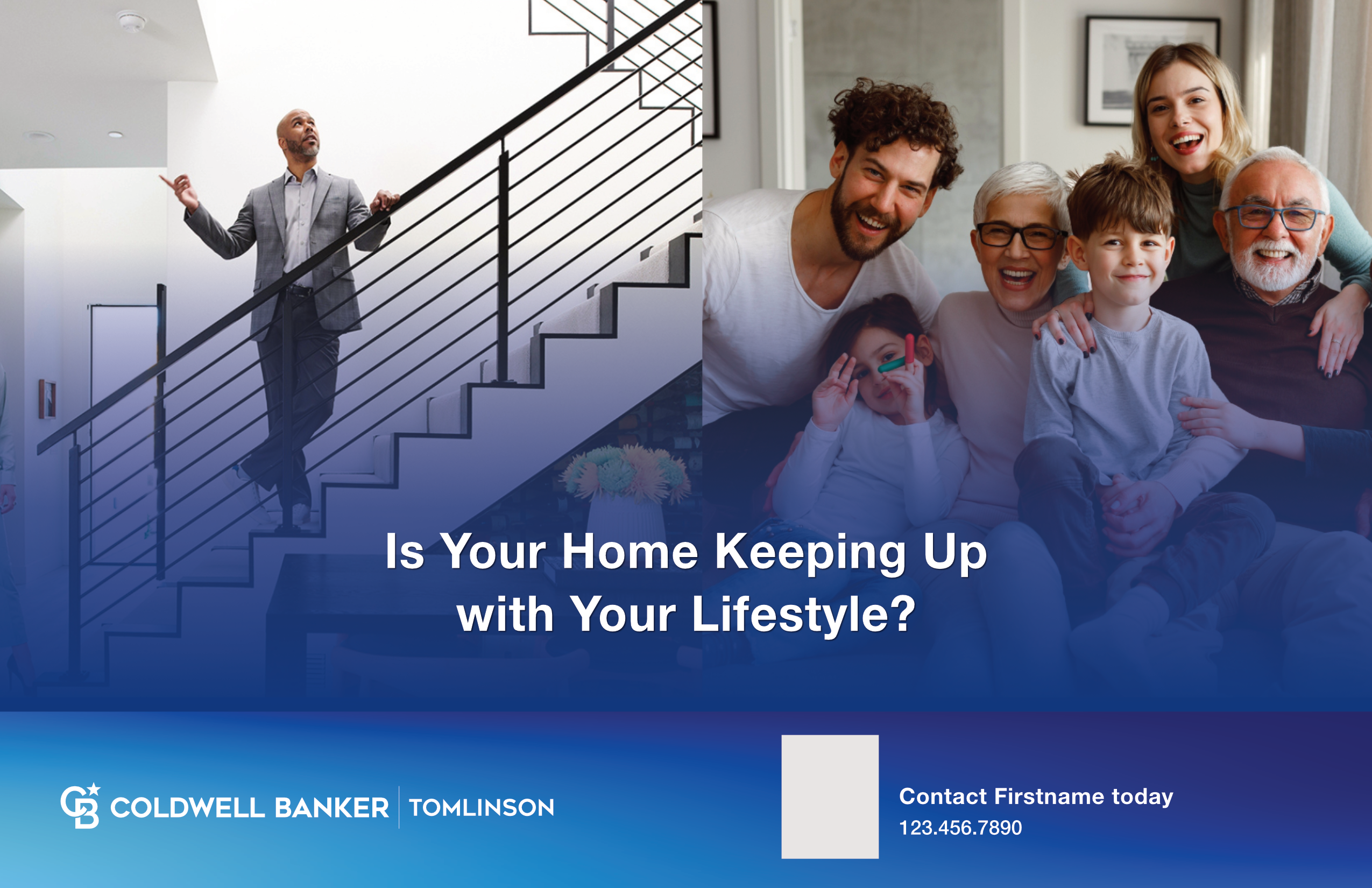 Is Your Home Keeping Up with Your Lifestyle?

CB COLDWELL BANKER | TOMLINSON

Contact Firstname today
123.456.7890